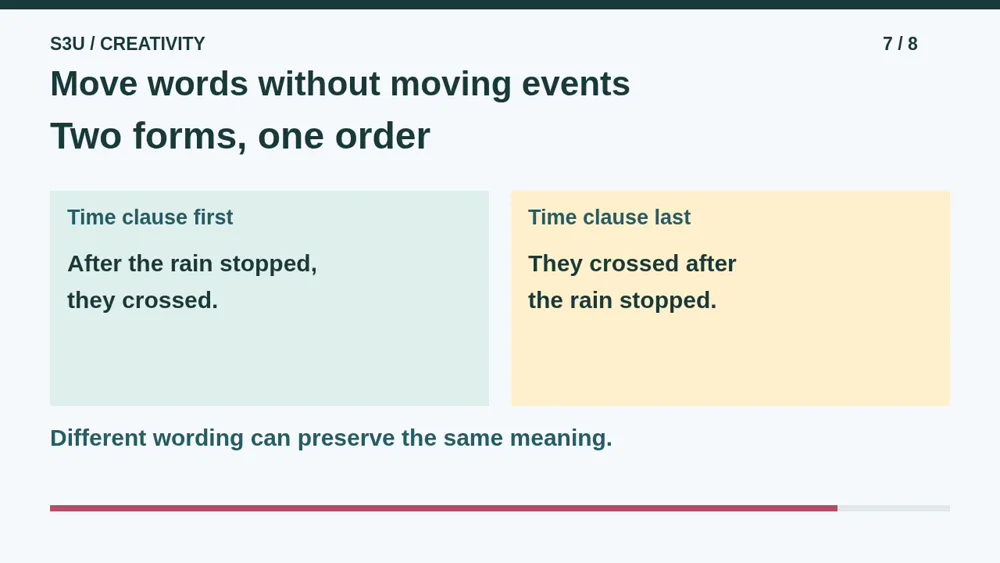 S3U / CREATIVITY

7 / 8

Move words without moving events

Two forms, one order

Time clause first

After the rain stopped, they crossed.

Time clause last

They crossed after the rain stopped.

Different wording can preserve the same meaning.